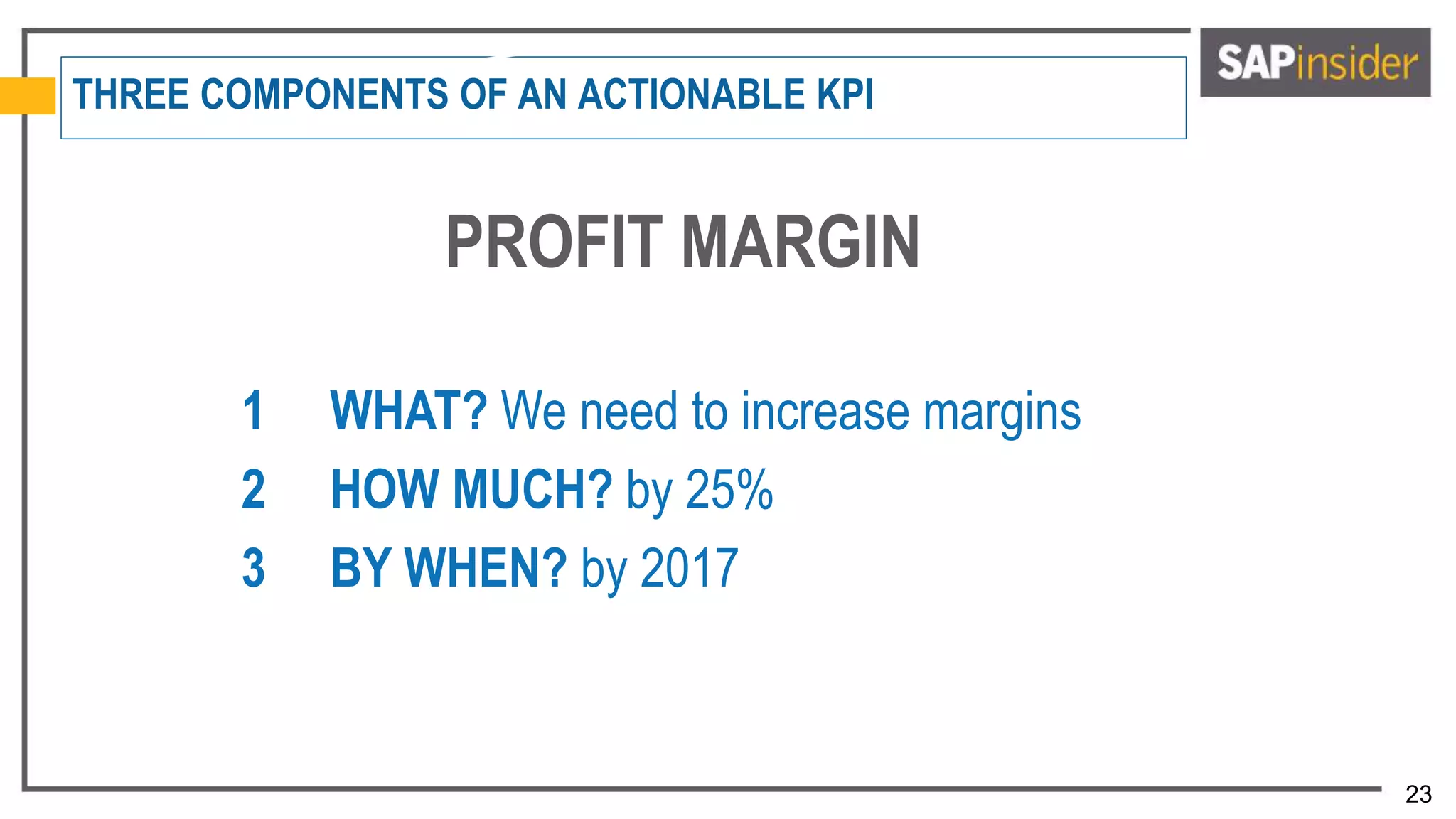 THREE COMPONENTS OF AN ACTIONABLE KPI

SAPinsider

PROFIT MARGIN

1 WHAT? We need to increase margins

2 HOW MUCH? by 25%

3 BY WHEN? by 2017

23